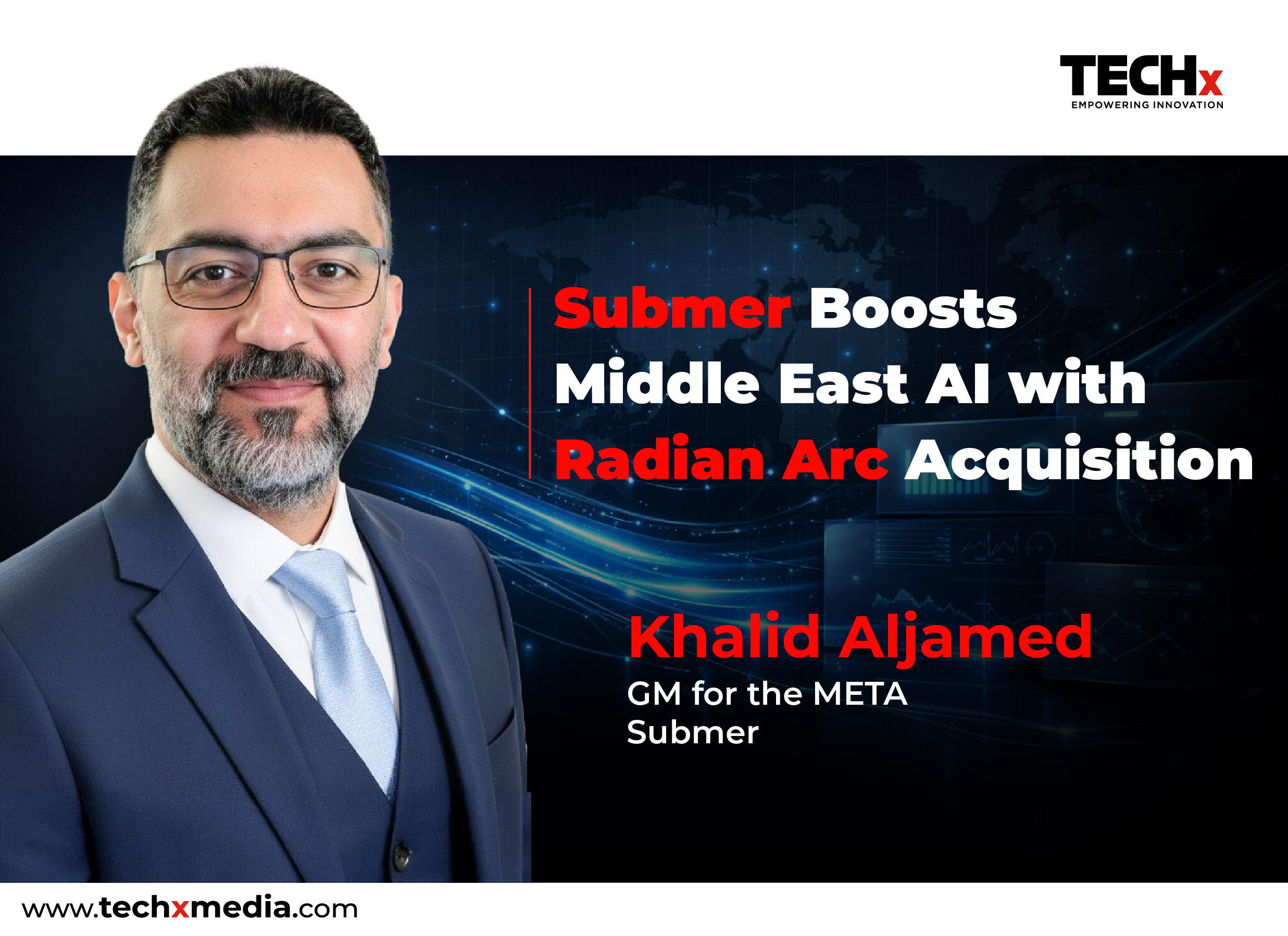 TECHx
EMPOWERING INNOVATION

Submer Boosts Middle East AI with Radian Arc Acquisition

Khalid Aljamed
GM for the META
Submer

www.techxmedia.com